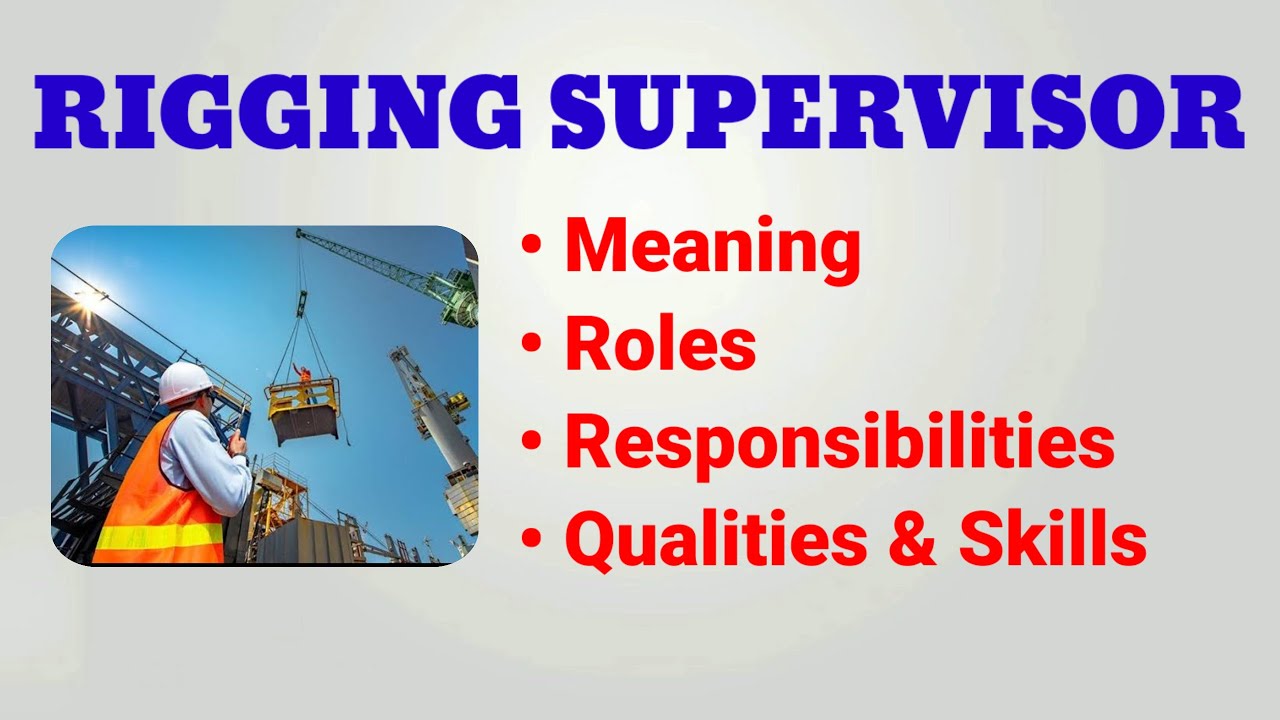 RIGGING SUPERVISOR

• Meaning
• Roles
• Responsibilities
• Qualities & Skills